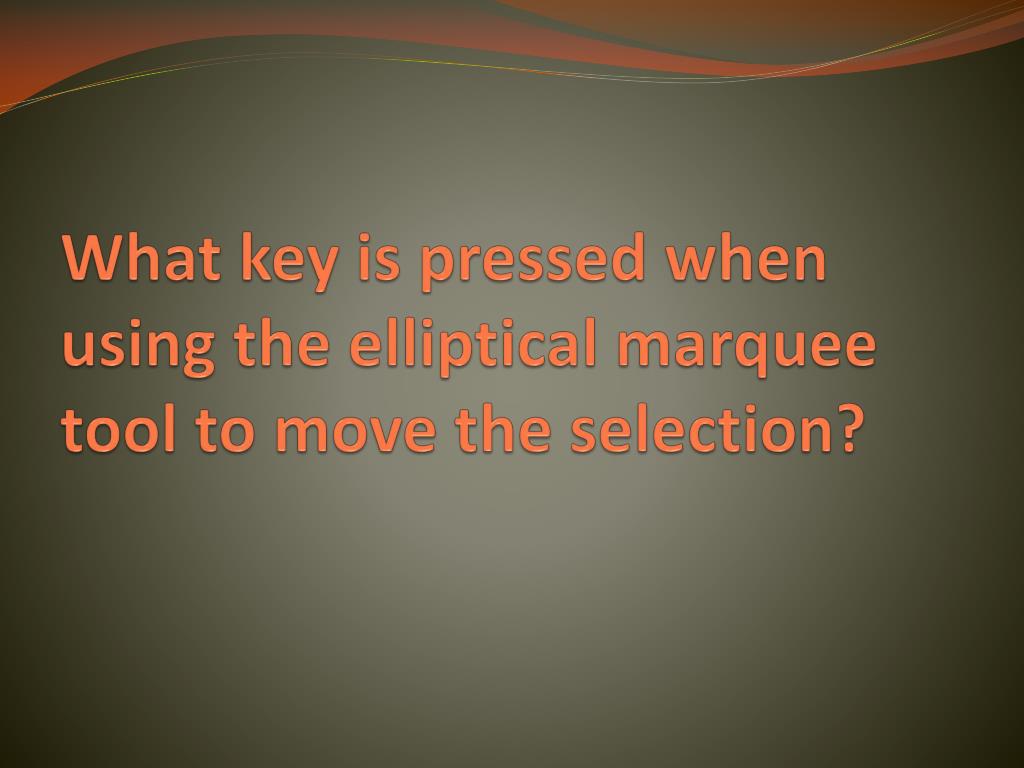 What key is pressed when using the elliptical marquee tool to move the selection?